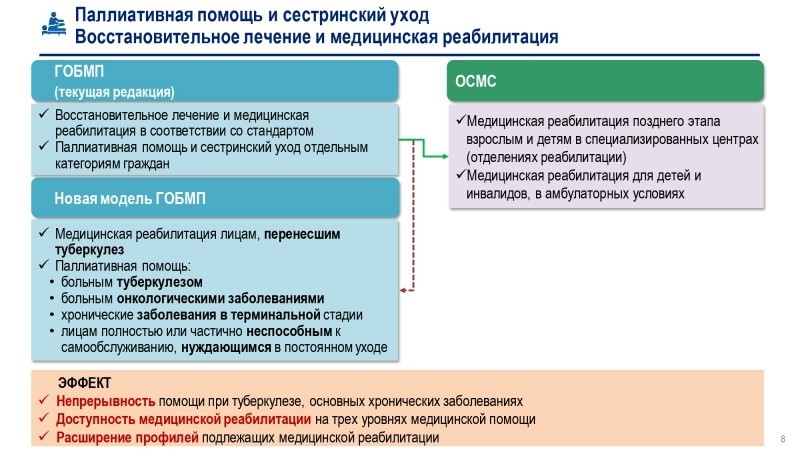 Паллиативная помощь и сестринский уход
Восстановительное лечение и медицинская реабилитация

ГОБМП
(текущая редакция)

✓ Восстановительное лечение и медицинская реабилитация в соответствии со стандартом
✓ Паллиативная помощь и сестринский уход отдельным категориям граждан

Новая модель ГОБМП

✓ Медицинская реабилитация лицам, перенесшим туберкулез
✓ Паллиативная помощь:
• больным туберкулезом
• больным онкологическими заболеваниями
• хронические заболевания в терминальной стадии
• лицам полностью или частично неспособным к самообслуживанию, нуждающимся в постоянном уходе

ОСМС

✓Медицинская реабилитация позднего этапа взрослым и детям в специализированных центрах (отделениях реабилитации)
✓Медицинская реабилитация для детей и инвалидов, в амбулаторных условиях

ЭФФЕКТ
✓ Непрерывность помощи при туберкулезе, основных хронических заболеваниях
✓ Доступность медицинской реабилитации на трех уровнях медицинской помощи
✓ Расширение профилей подлежащих медицинской реабилитации

8